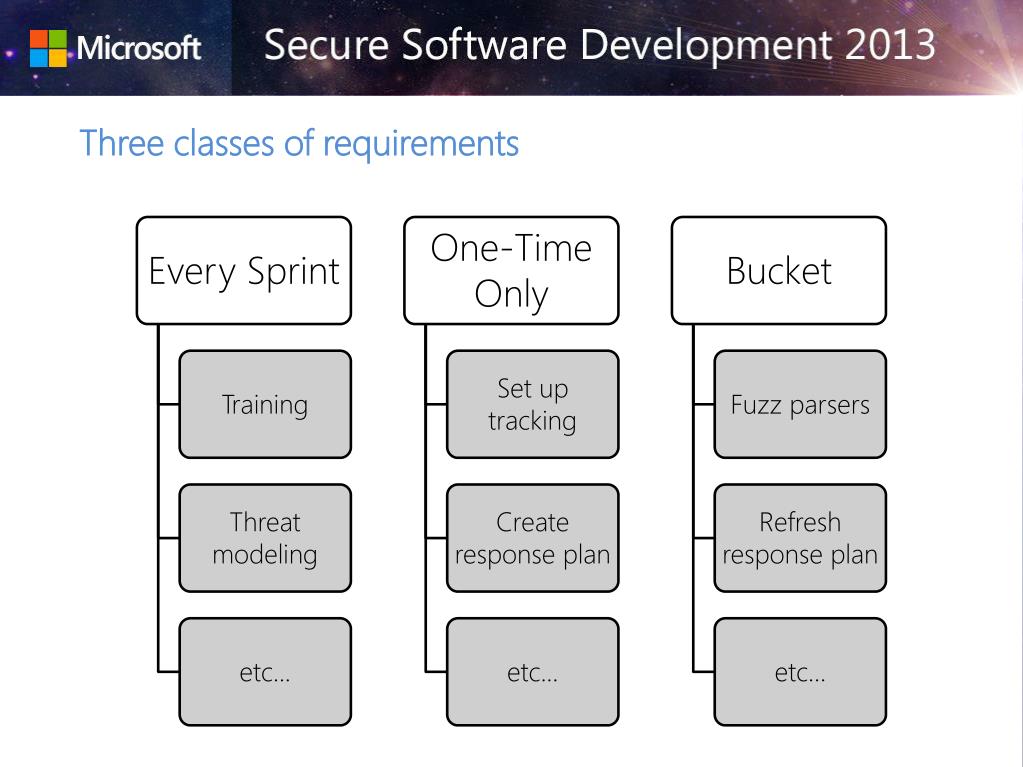 Microsoft Secure Software Development 2013

Three classes of requirements

Every Sprint

Training

Threat modeling

etc…

One-Time Only

Set up tracking

Create response plan

etc…

Bucket

Fuzz parsers

Refresh response plan

etc…